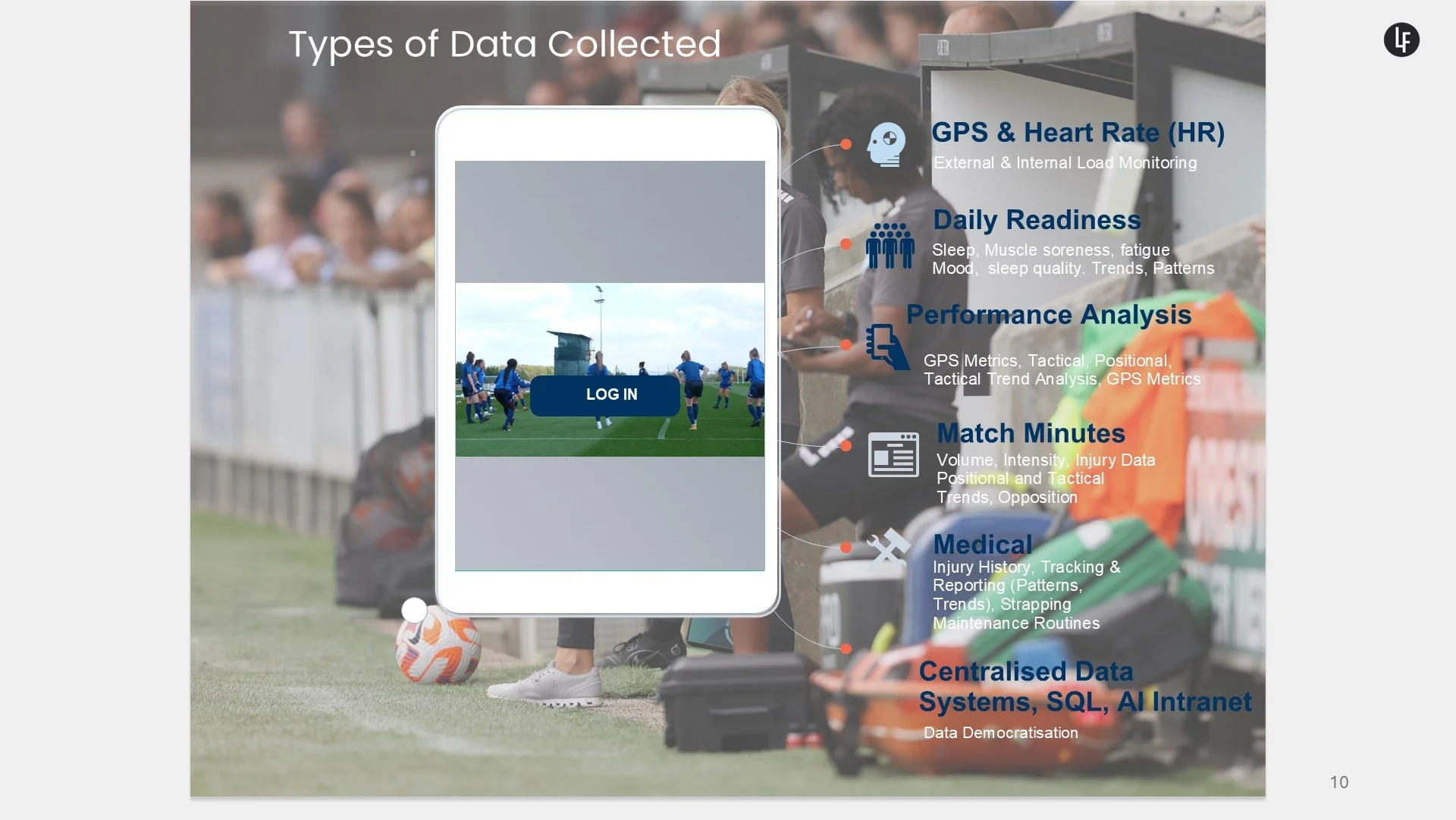 Types of Data Collected

LF

LOG IN

GPS & Heart Rate (HR)
External & Internal Load Monitoring

Daily Readiness
Sleep, Muscle soreness, fatigue
Mood, sleep quality. Trends, Patterns

Performance Analysis
GPS Metrics, Tactical, Positional,
Tactical Trend Analysis, GPS Metrics

Match Minutes
Volume, Intensity, Injury Data
Positional and Tactical
Trends, Opposition

Medical
Injury History, Tracking &
Reporting (Patterns,
Trends), Strapping
Maintenance Routines

Centralised Data
Systems, SQL, AI Intranet
Data Democratisation

10